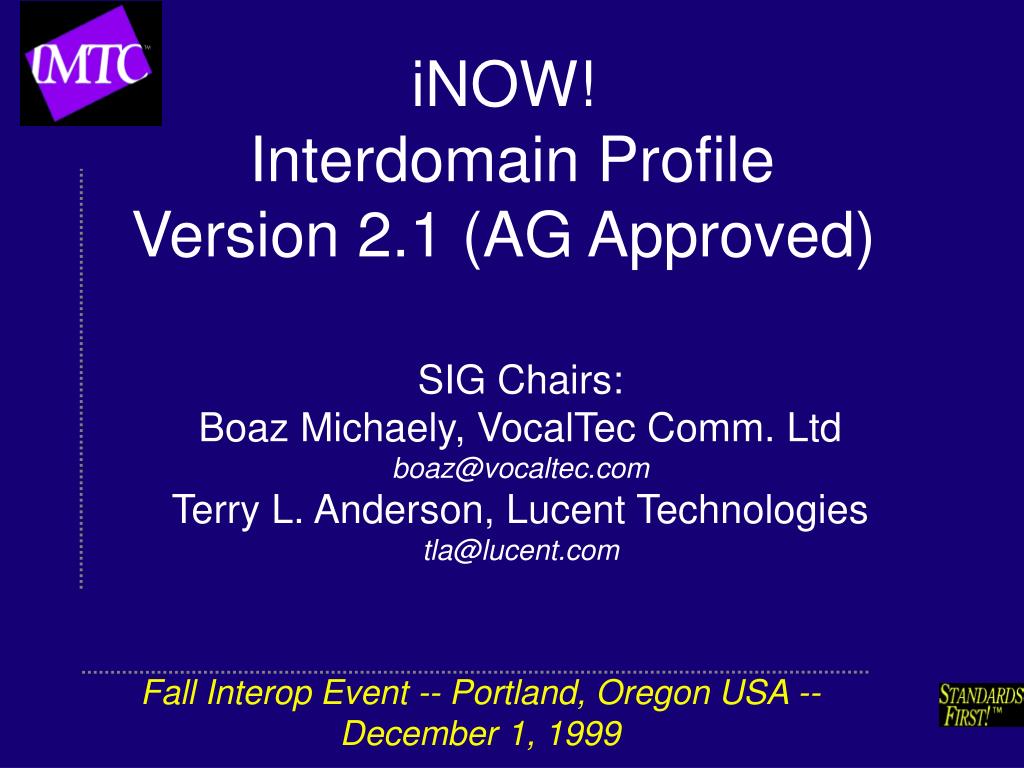 IMTC™

iNOW!
Interdomain Profile
Version 2.1 (AG Approved)

SIG Chairs:
Boaz Michaely, VocalTec Comm. Ltd
boaz@vocaltec.com
Terry L. Anderson, Lucent Technologies
tla@lucent.com

Fall Interop Event -- Portland, Oregon USA -- December 1, 1999

STANDARDS FIRST!™